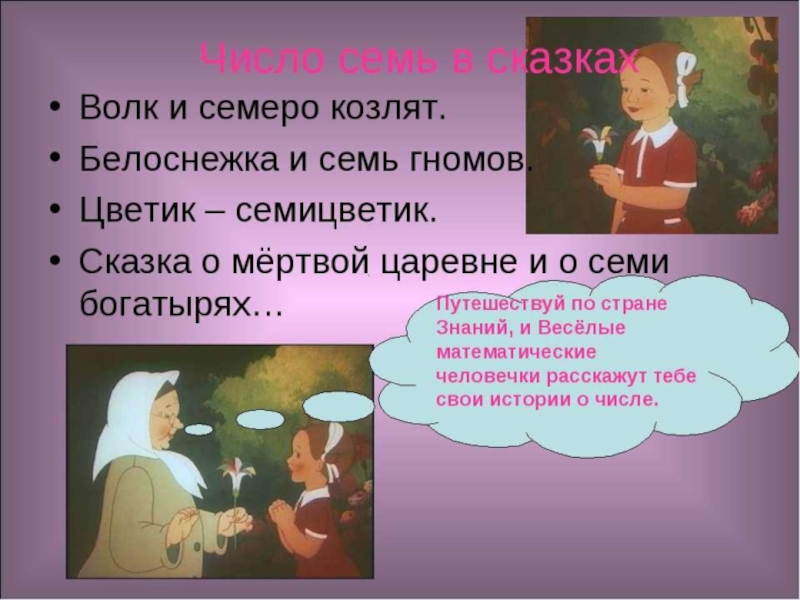 Число семь в сказках

• Волк и семеро козлят.
• Белоснежка и семь гномов.
• Цветик – семицветик.
• Сказка о мёртвой царевне и о семи богатырях…

Путешествуй по стране Знаний, и Весёлые математические человечки расскажут тебе свои истории о числе.